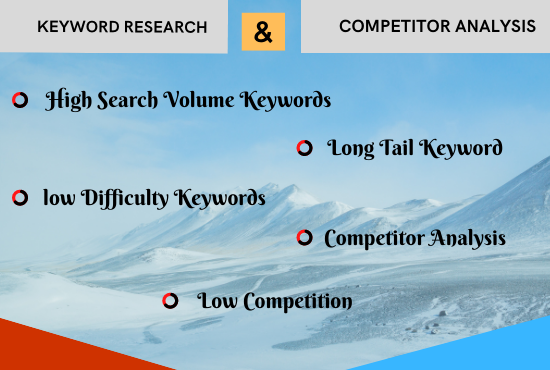 KEYWORD RESEARCH

&

COMPETITOR ANALYSIS

High Search Volume Keywords

Long Tail Keyword

low Difficulty Keywords

Competitor Analysis

Low Competition